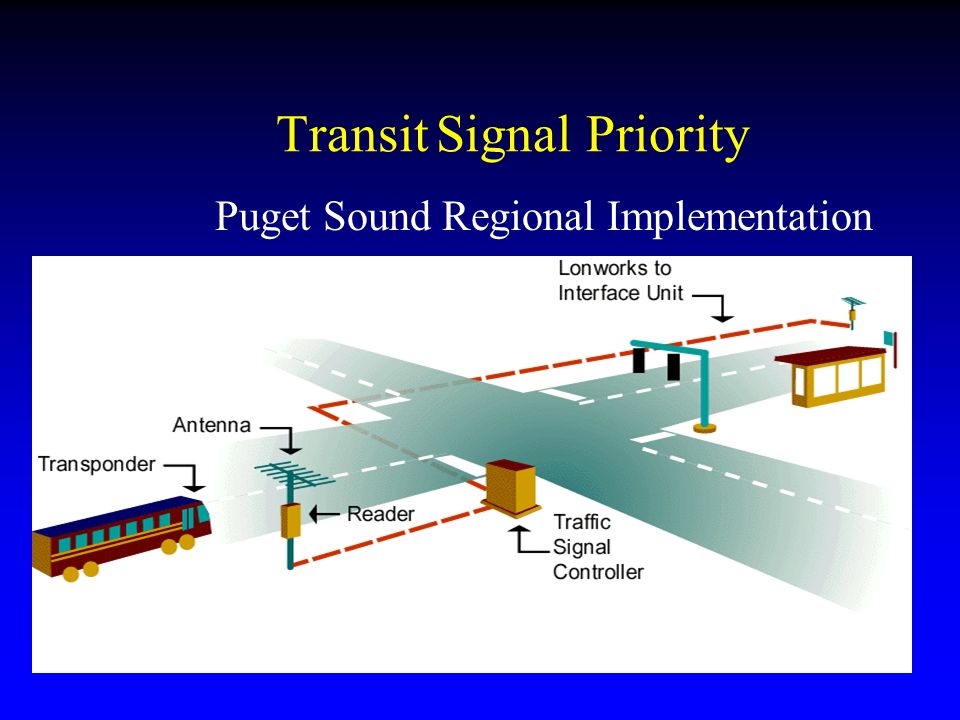 Transit Signal Priority

Puget Sound Regional Implementation

Lonworks to Interface Unit

Antenna

Transponder

Reader

Traffic Signal Controller